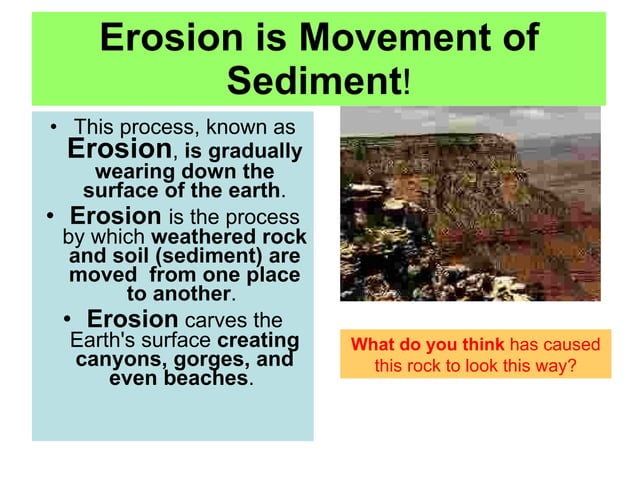 Erosion is Movement of Sediment!

• This process, known as Erosion, is gradually wearing down the surface of the earth.

• Erosion is the process by which weathered rock and soil (sediment) are moved from one place to another.

• Erosion carves the Earth's surface creating canyons, gorges, and even beaches.

What do you think has caused this rock to look this way?